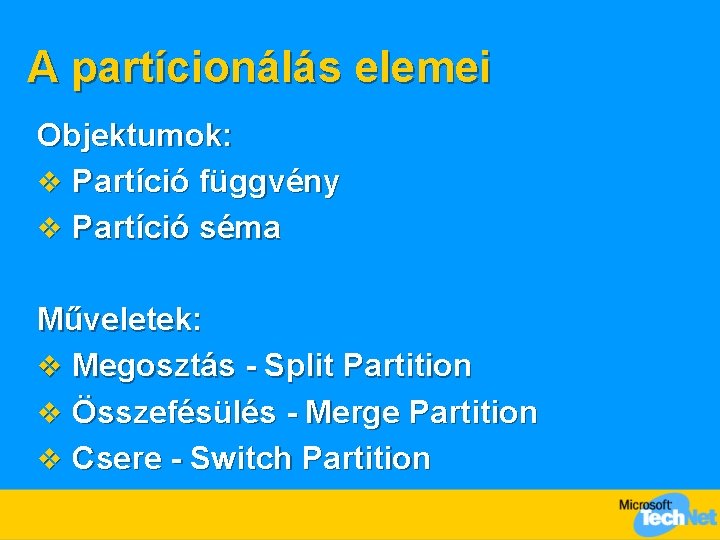 A partícionálás elemei

Objektumok:

❖ Partíció függvény

❖ Partíció séma

Műveletek:

❖ Megosztás - Split Partition

❖ Összefésülés - Merge Partition

❖ Csere - Switch Partition

Microsoft TechNet